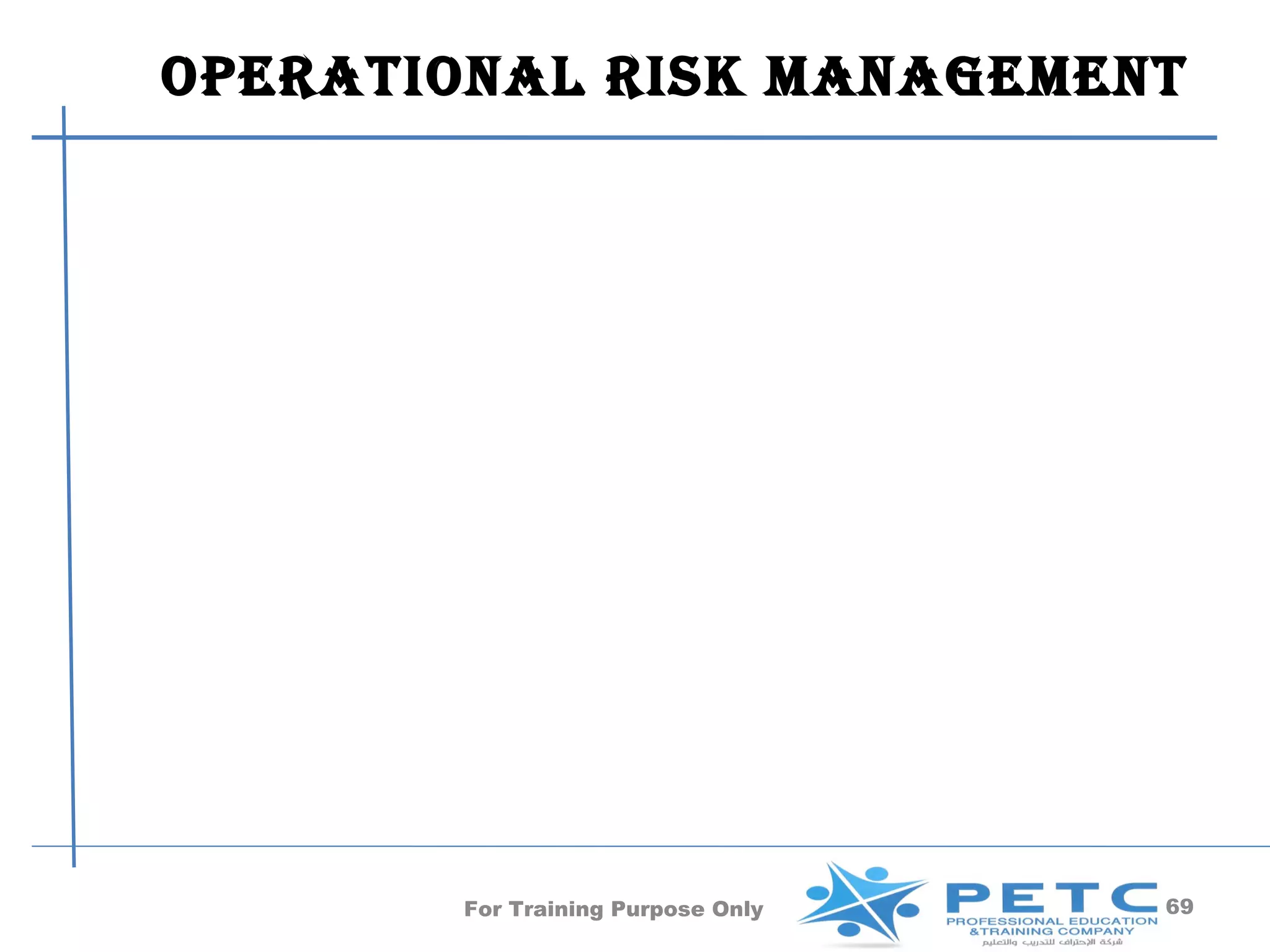 OPERATIONAL RISK MANAGEMENT

For Training Purpose Only

PETC
PROFESSIONAL EDUCATION
&TRAINING COMPANY
شركة الإحتراف للتدريب والتعليم

69